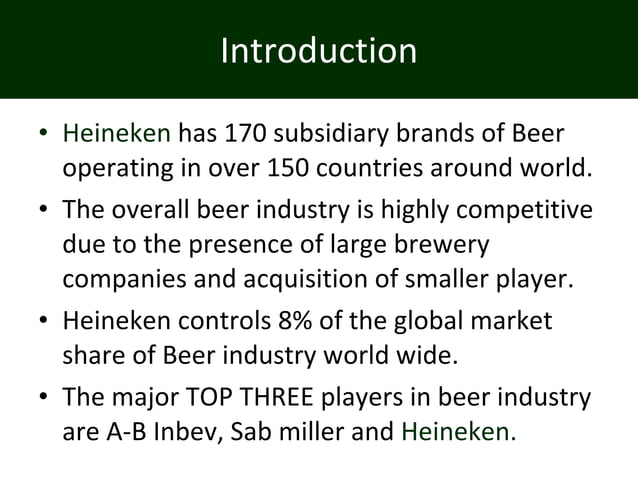 Introduction

• Heineken has 170 subsidiary brands of Beer operating in over 150 countries around world.

• The overall beer industry is highly competitive due to the presence of large brewery companies and acquisition of smaller player.

• Heineken controls 8% of the global market share of Beer industry world wide.

• The major TOP THREE players in beer industry are A-B Inbev, Sab miller and Heineken.